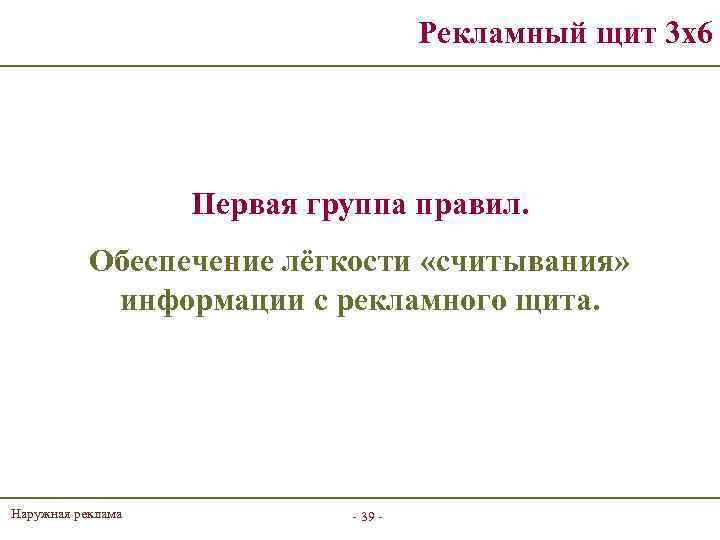 Рекламный щит 3х6

Первая группа правил.

Обеспечение лёгкости «считывания» информации с рекламного щита.

Наружная реклама

- 39 -